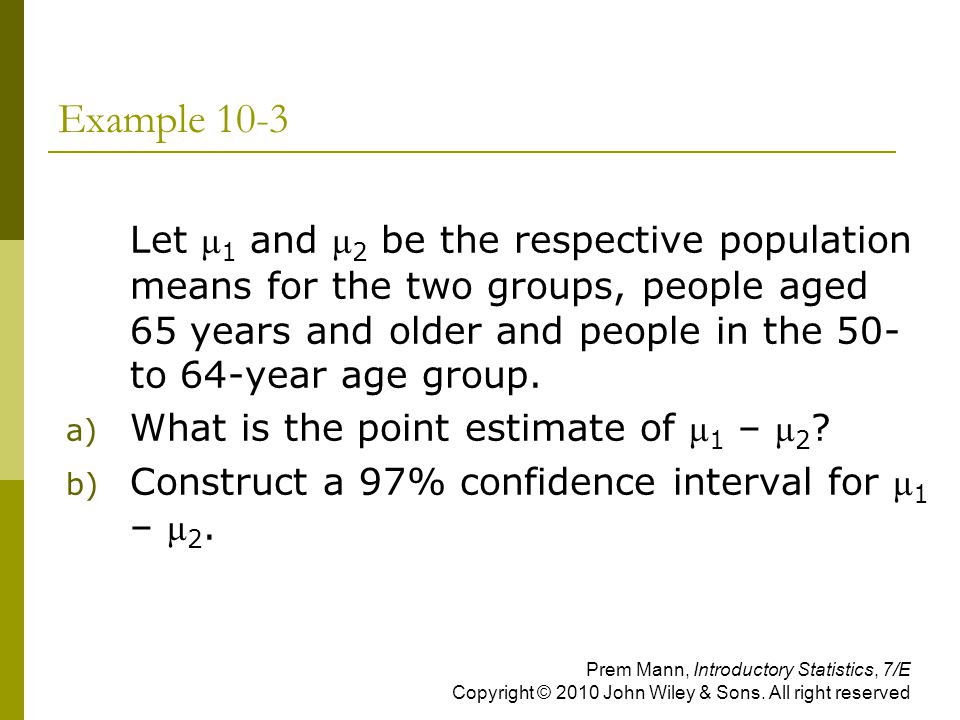 Example 10-3

Let $\mu_1$ and $\mu_2$ be the respective population means for the two groups, people aged 65 years and older and people in the 50- to 64-year age group.

a) What is the point estimate of $\mu_1 - \mu_2$?

b) Construct a 97% confidence interval for $\mu_1 - \mu_2$.

Prem Mann, Introductory Statistics, 7/E
Copyright © 2010 John Wiley & Sons. All right reserved